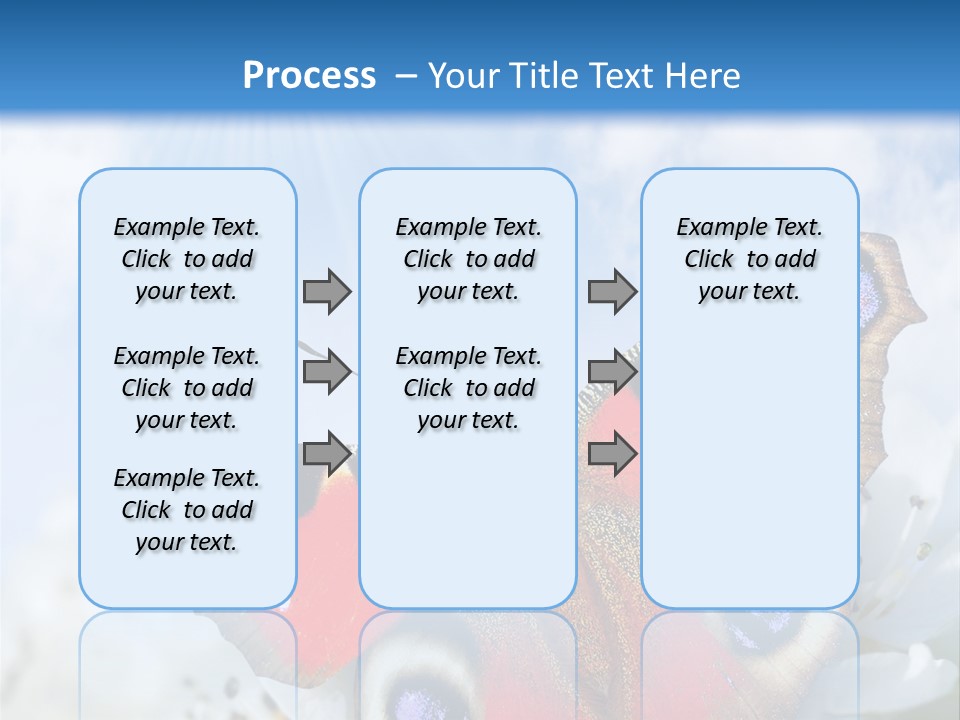 Process – Your Title Text Here

Example Text. Click to add your text.

Example Text. Click to add your text.

Example Text. Click to add your text.

Example Text. Click to add your text.

Example Text. Click to add your text.

Example Text. Click to add your text.